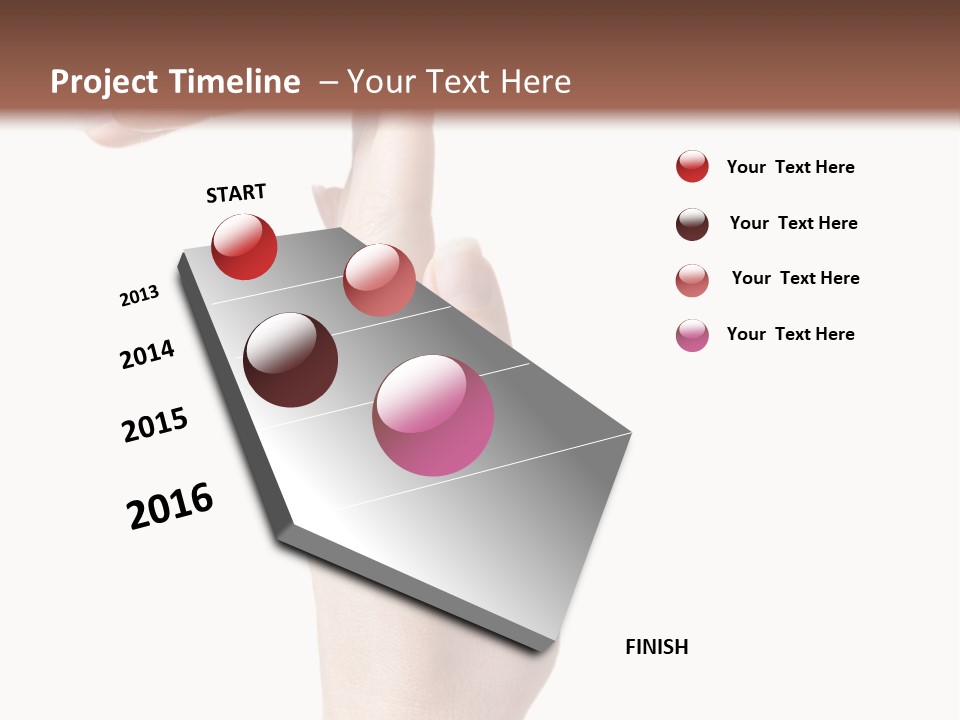 Project Timeline – Your Text Here

START

2013

2014

2015

2016

FINISH

Your Text Here

Your Text Here

Your Text Here

Your Text Here